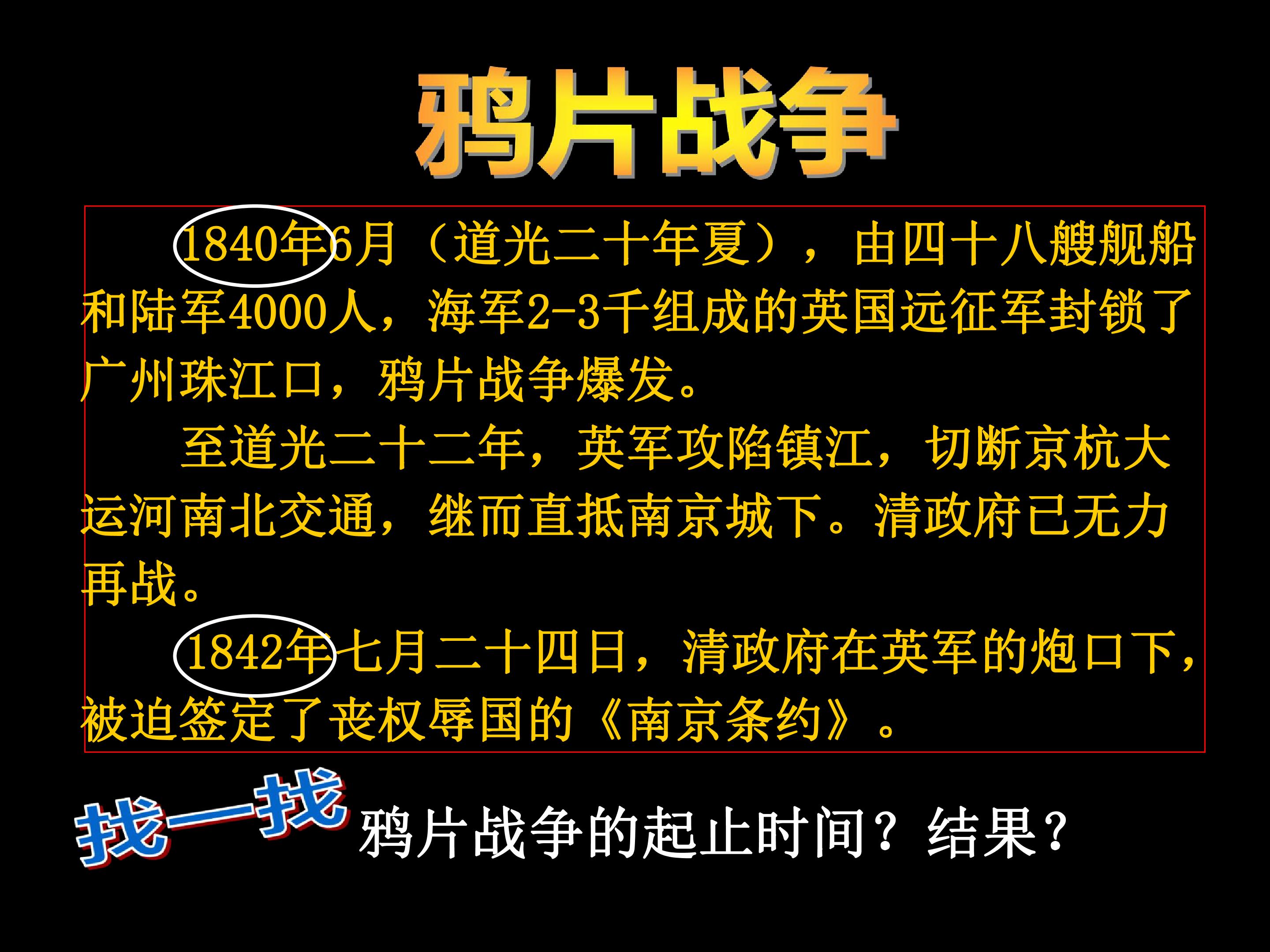 鸦片战争

1840年6月（道光二十年夏），由四十八艘舰船和陆军4000人，海军2-3千组成的英国远征军封锁了广州珠江口，鸦片战争爆发。

至道光二十二年，英军攻陷镇江，切断京杭大运河南北交通，继而直抵南京城下。清政府已无力再战。

1842年七月二十四日，清政府在英军的炮口下，被迫签定了丧权辱国的《南京条约》。

找一找 鸦片战争的起止时间？结果？